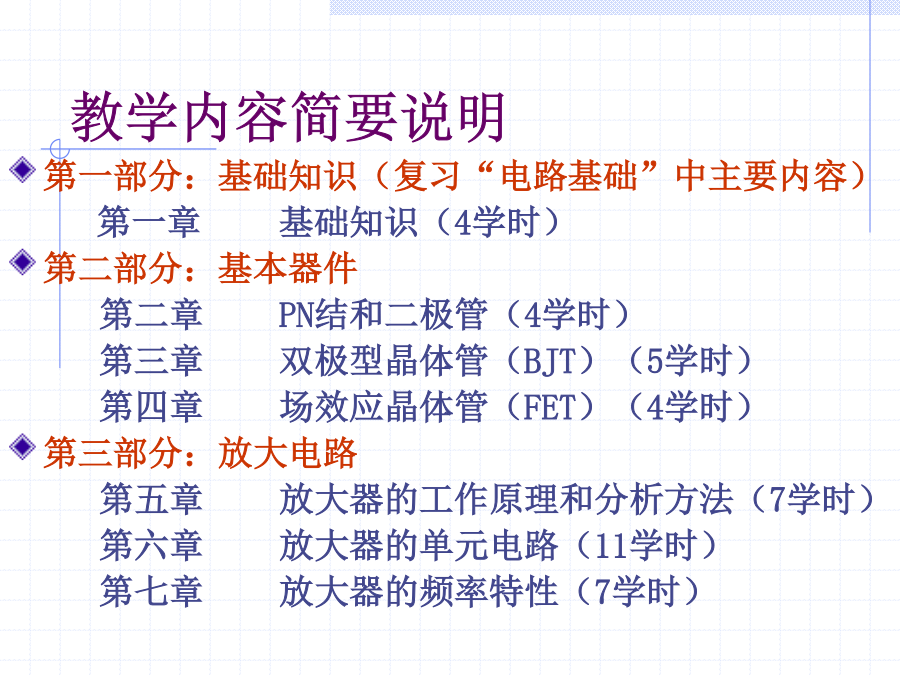 教学内容简要说明

第一部分：基础知识（复习“电路基础”中主要内容）

第一章　　基础知识（4学时）

第二部分：基本器件

第二章　　PN结和二极管（4学时）

第三章　　双极型晶体管（BJT）（5学时）

第四章　　场效应晶体管（FET）（4学时）

第三部分：放大电路

第五章　　放大器的工作原理和分析方法（7学时）

第六章　　放大器的单元电路（11学时）

第七章　　放大器的频率特性（7学时）